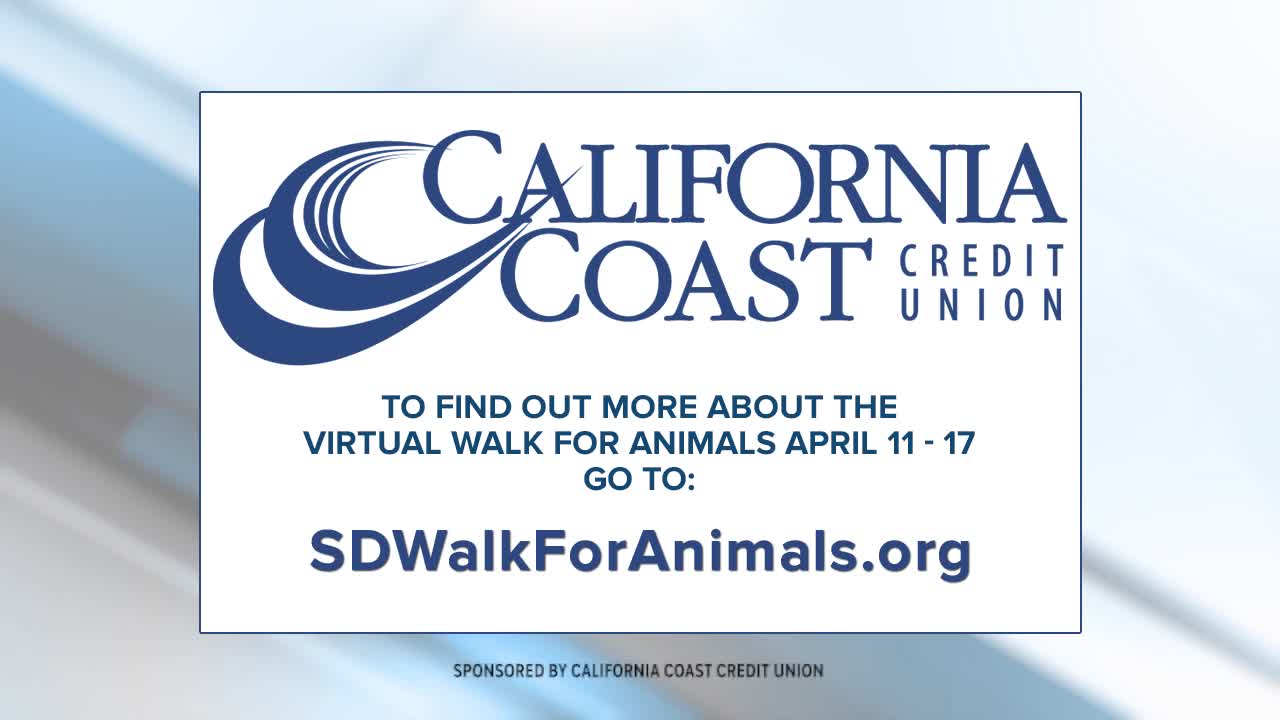 CALIFORNIA COAST CREDIT UNION

TO FIND OUT MORE ABOUT THE VIRTUAL WALK FOR ANIMALS APRIL 11 - 17 GO TO:

SDWalkForAnimals.org

SPONSORED BY CALIFORNIA COAST CREDIT UNION